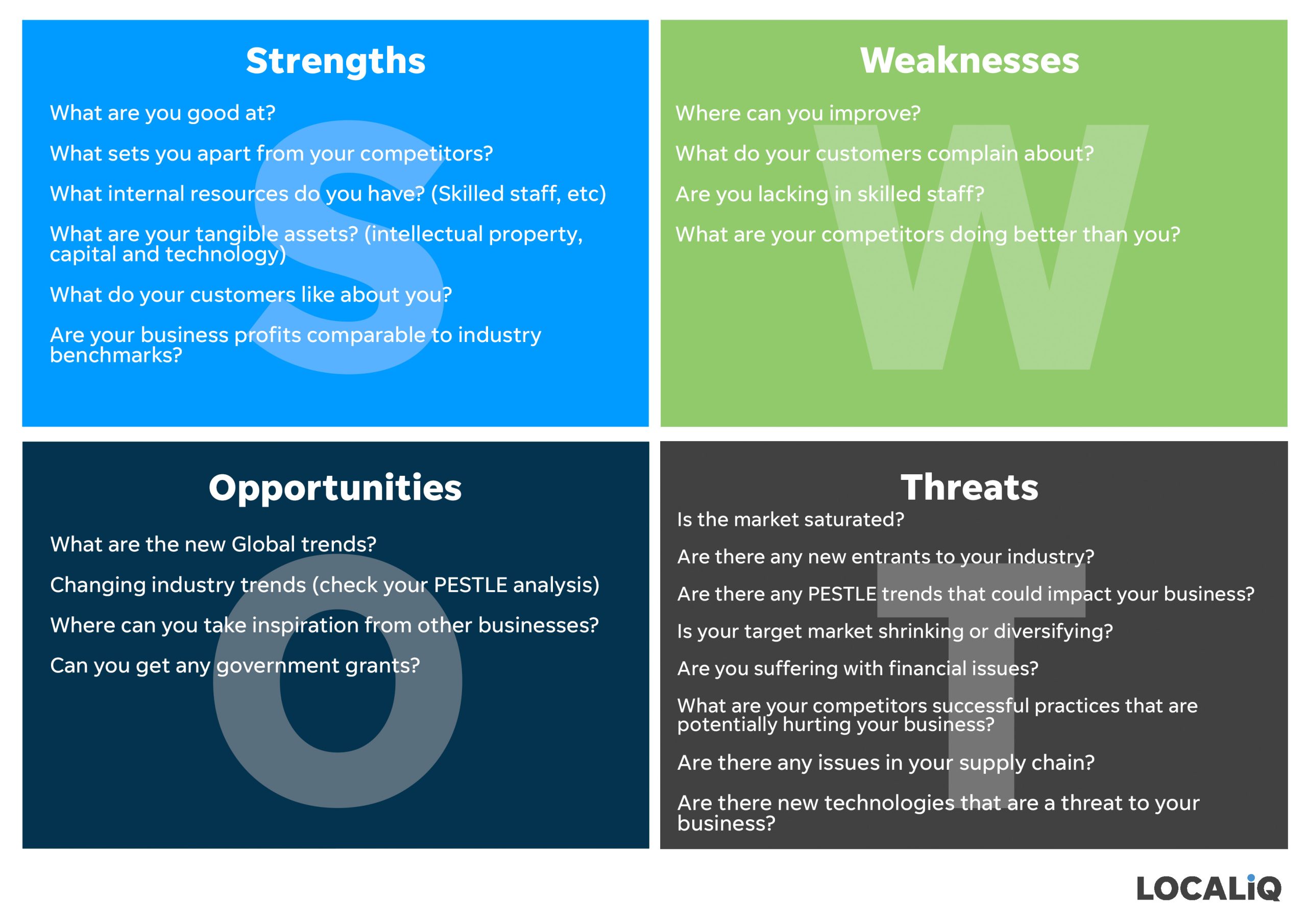 Strengths

S

What are you good at?

What sets you apart from your competitors?

What internal resources do you have? (Skilled staff, etc)

What are your tangible assets? (intellectual property, capital and technology)

What do your customers like about you?

Are your business profits comparable to industry benchmarks?

Weaknesses

W

Where can you improve?

What do your customers complain about?

Are you lacking in skilled staff?

What are your competitors doing better than you?

Opportunities

O

What are the new Global trends?

Changing industry trends (check your PESTLE analysis)

Where can you take inspiration from other businesses?

Can you get any government grants?

Threats

T

Is the market saturated?

Are there any new entrants to your industry?

Are there any PESTLE trends that could impact your business?

Is your target market shrinking or diversifying?

Are you suffering with financial issues?

What are your competitors successful practices that are potentially hurting your business?

Are there any issues in your supply chain?

Are there new technologies that are a threat to your business?

LOCALiQ